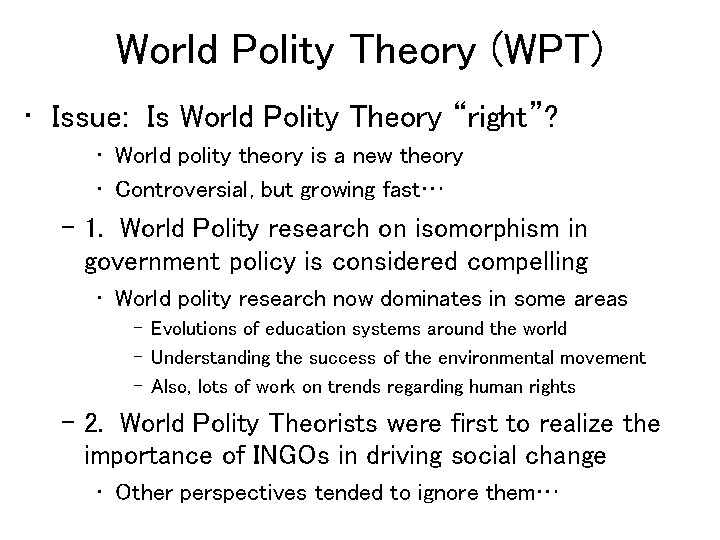 World Polity Theory (WPT)

• Issue: Is World Polity Theory "right"?

• World polity theory is a new theory

• Controversial, but growing fast…

– 1. World Polity research on isomorphism in government policy is considered compelling

• World polity research now dominates in some areas

– Evolutions of education systems around the world

– Understanding the success of the environmental movement

– Also, lots of work on trends regarding human rights

– 2. World Polity Theorists were first to realize the importance of INGOs in driving social change

• Other perspectives tended to ignore them…